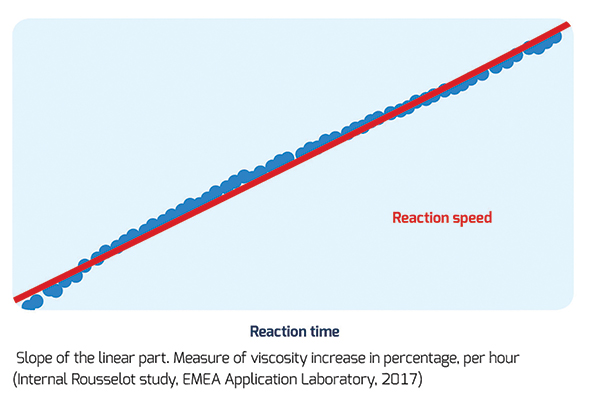 Reaction speed

Reaction time

Slope of the linear part. Measure of viscosity increase in percentage, per hour (Internal Rousselot study, EMEA Application Laboratory, 2017)